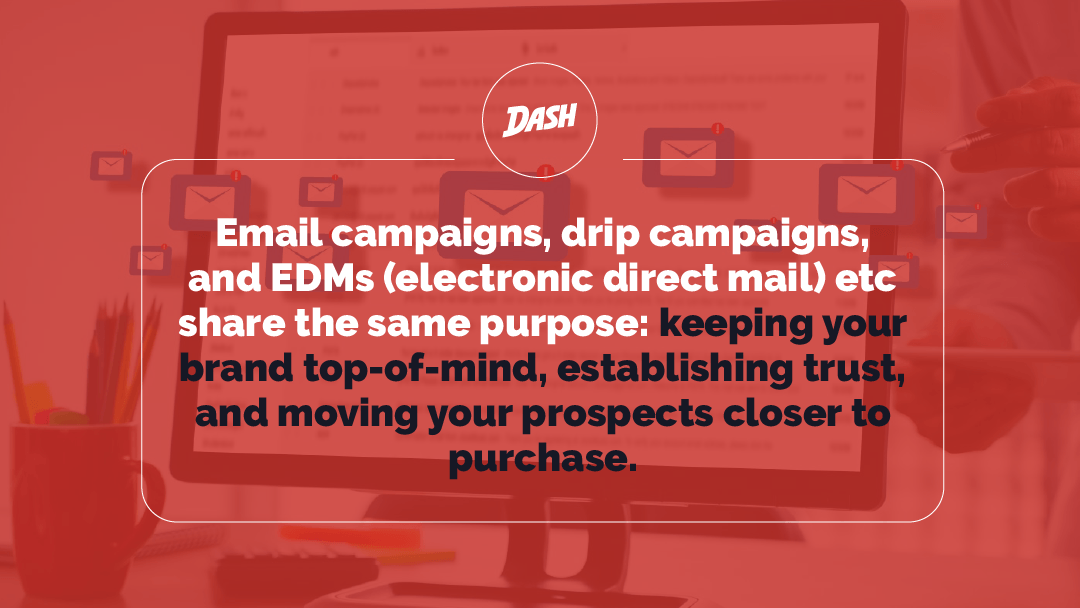 DASH

Email campaigns, drip campaigns, and EDMs (electronic direct mail) etc share the same purpose: keeping your brand top-of-mind, establishing trust, and moving your prospects closer to purchase.